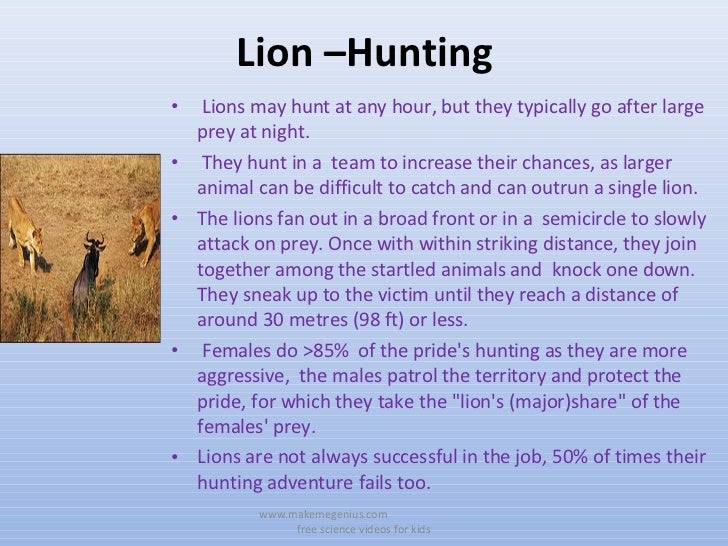 Lion –Hunting

• Lions may hunt at any hour, but they typically go after large prey at night.

• They hunt in a team to increase their chances, as larger animal can be difficult to catch and can outrun a single lion.

• The lions fan out in a broad front or in a semicircle to slowly attack on prey. Once with within striking distance, they join together among the startled animals and knock one down. They sneak up to the victim until they reach a distance of around 30 metres (98 ft) or less.

• Females do >85% of the pride's hunting as they are more aggressive, the males patrol the territory and protect the pride, for which they take the "lion's (major)share" of the females' prey.

• Lions are not always successful in the job, 50% of times their hunting adventure fails too.

www.makemegenius.com
free science videos for kids